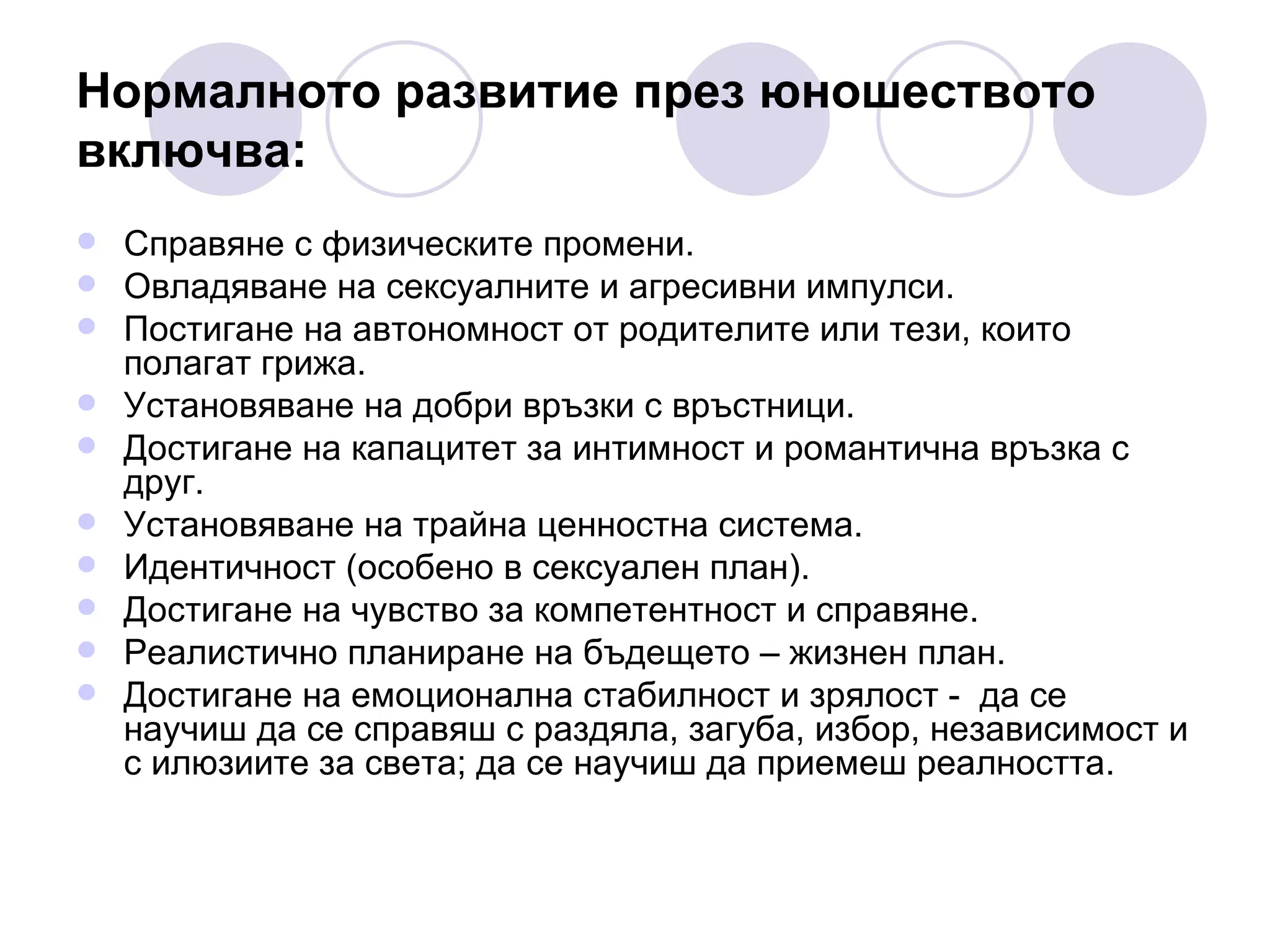 Нормалното развитие през юношеството включва:

- Справяне с физическите промени.
- Овладяване на сексуалните и агресивни импулси.
- Постигане на автономност от родителите или тези, които полагат грижа.
- Установяване на добри връзки с връстници.
- Достигане на капацитет за интимност и романтична връзка с друг.
- Установяване на трайна ценностна система.
- Идентичност (особено в сексуален план).
- Достигане на чувство за компетентност и справяне.
- Реалистично планиране на бъдещето – жизнен план.
- Достигане на емоционална стабилност и зрялост - да се научиш да се справяш с раздяла, загуба, избор, независимост и с илюзиите за света; да се научиш да приемеш реалността.